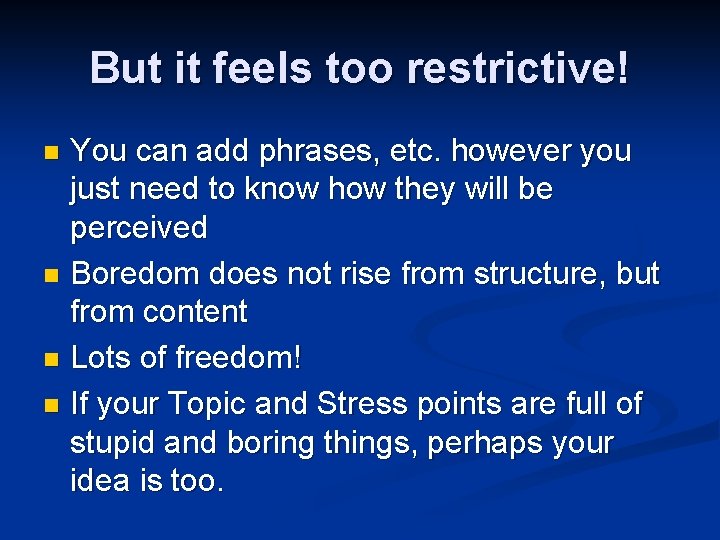 But it feels too restrictive!

• You can add phrases, etc. however you just need to know how they will be perceived
• Boredom does not rise from structure, but from content
• Lots of freedom!
• If your Topic and Stress points are full of stupid and boring things, perhaps your idea is too.